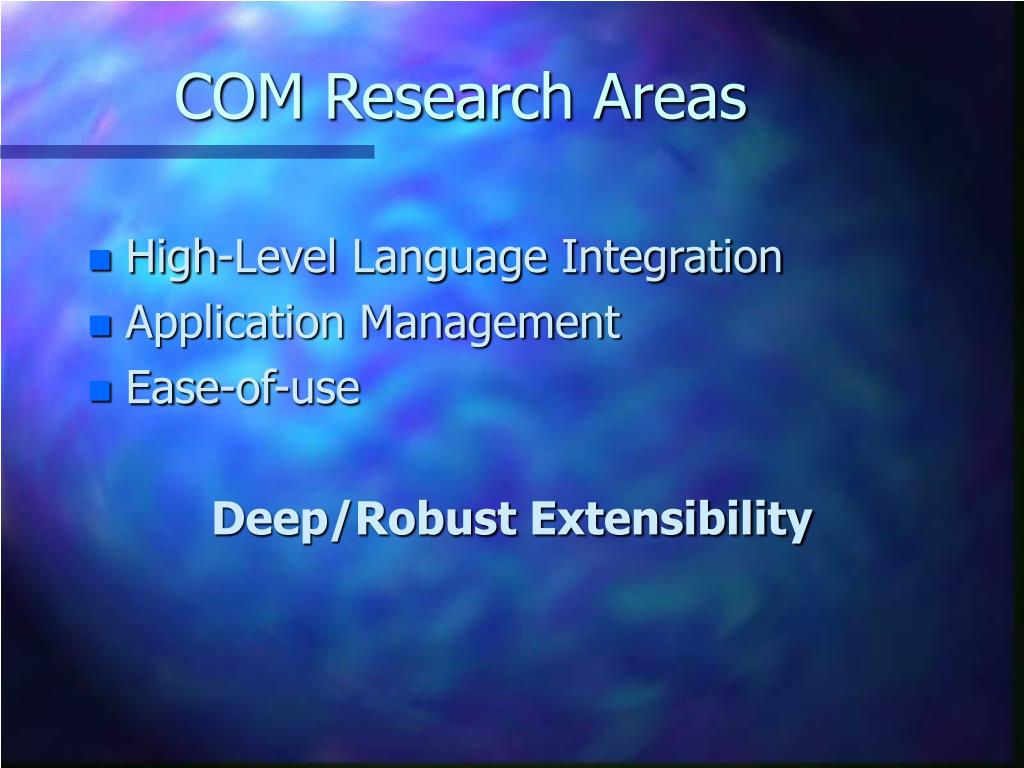 COM Research Areas

- High-Level Language Integration
- Application Management
- Ease-of-use

Deep/Robust Extensibility